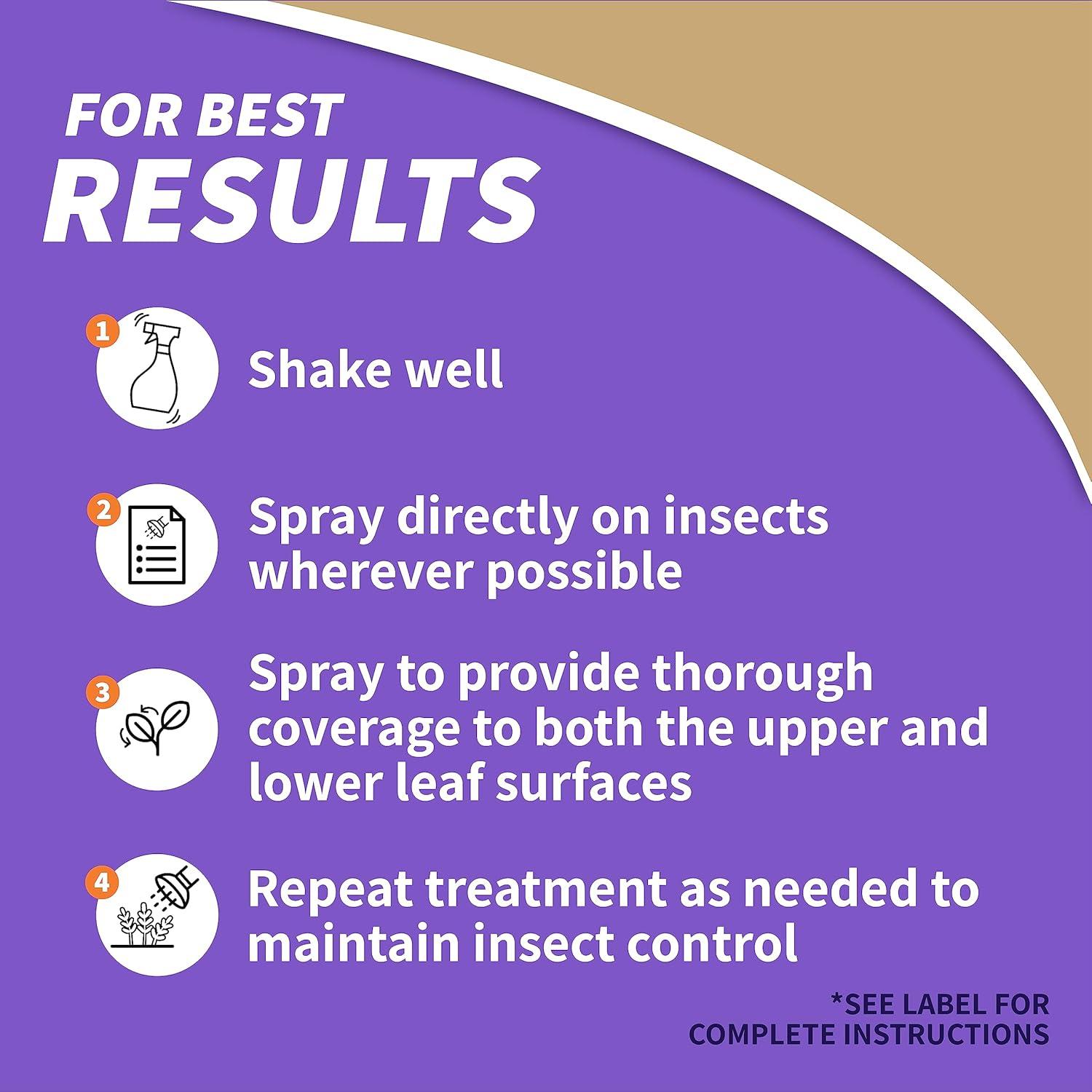 FOR BEST
RESULTS

1
Shake well

2
Spray directly on insects wherever possible

3
Spray to provide thorough coverage to both the upper and lower leaf surfaces

4
Repeat treatment as needed to maintain insect control

*SEE LABEL FOR COMPLETE INSTRUCTIONS